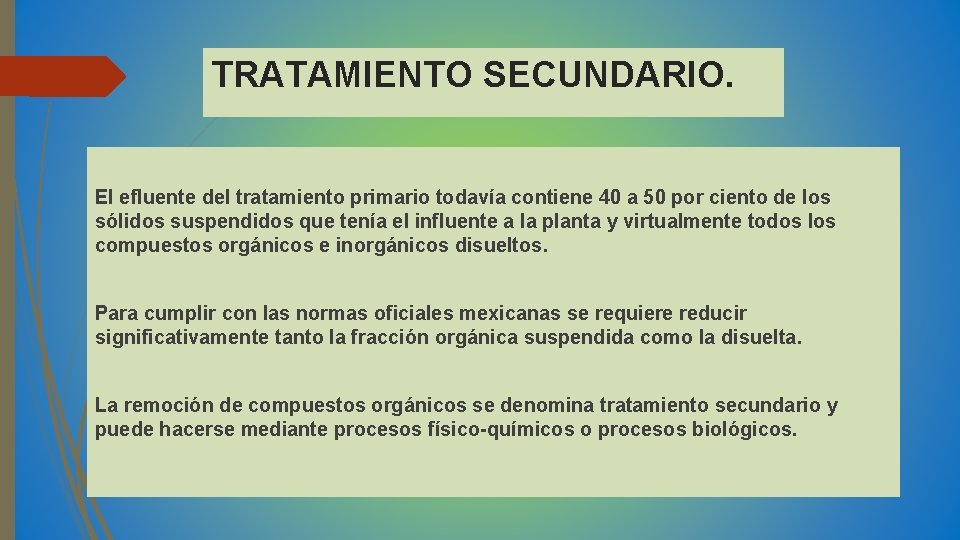 TRATAMIENTO SECUNDARIO.

El efluente del tratamiento primario todavía contiene 40 a 50 por ciento de los sólidos suspendidos que tenía el influente a la planta y virtualmente todos los compuestos orgánicos e inorgánicos disueltos.

Para cumplir con las normas oficiales mexicanas se requiere reducir significativamente tanto la fracción orgánica suspendida como la disuelta.

La remoción de compuestos orgánicos se denomina tratamiento secundario y puede hacerse mediante procesos físico-químicos o procesos biológicos.